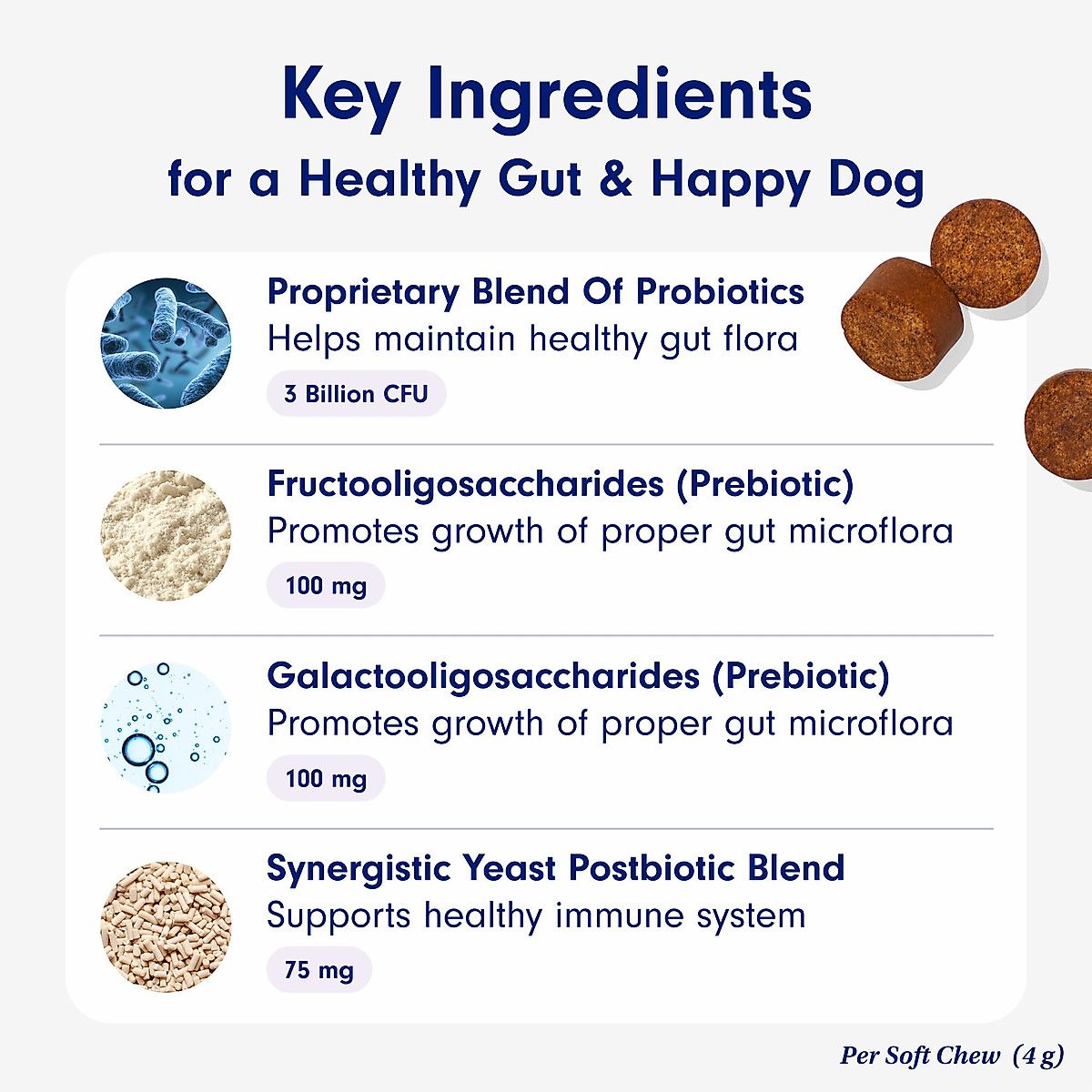 Key Ingredients
for a Healthy Gut & Happy Dog

Proprietary Blend Of Probiotics
Helps maintain healthy gut flora
3 Billion CFU

Fructooligosaccharides (Prebiotic)
Promotes growth of proper gut microflora
100 mg

Galactooligosaccharides (Prebiotic)
Promotes growth of proper gut microflora
100 mg

Synergistic Yeast Postbiotic Blend
Supports healthy immune system
75 mg

Per Soft Chew (4 g)